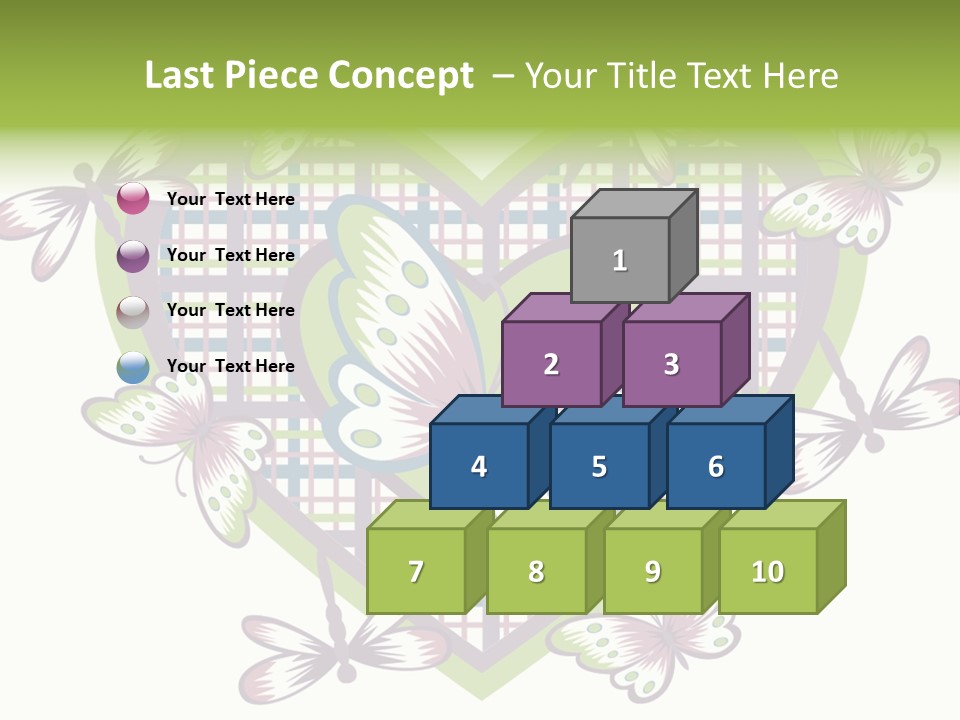 Last Piece Concept – Your Title Text Here

Your Text Here

Your Text Here

Your Text Here

Your Text Here

1

2

3

4

5

6

7

8

9

10